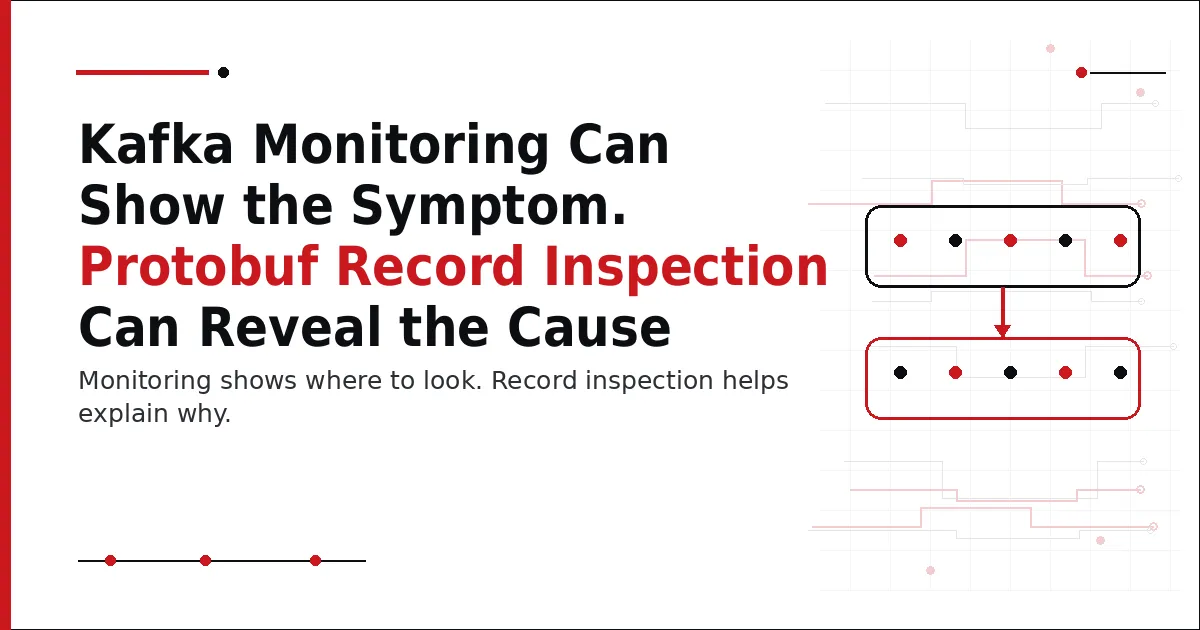 Kafka Monitoring Can Show the Symptom. Protobuf Record Inspection Can Reveal the Cause

Monitoring shows where to look. Record inspection helps explain why.